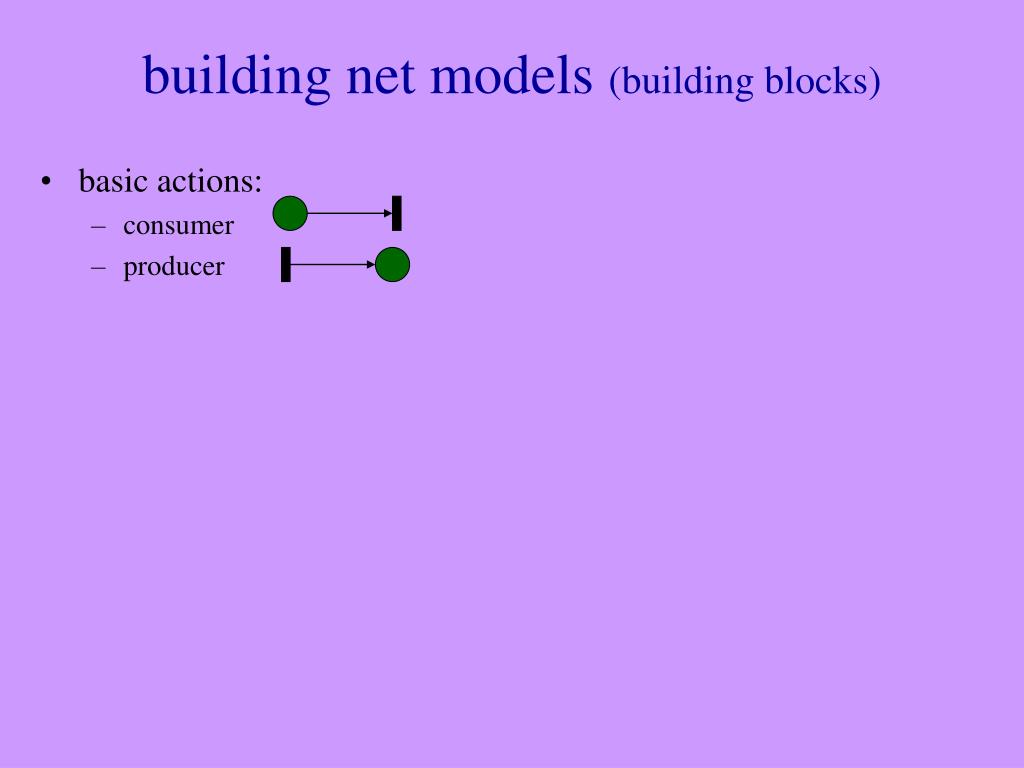 building net models (building blocks)

• basic actions:
– consumer
– producer